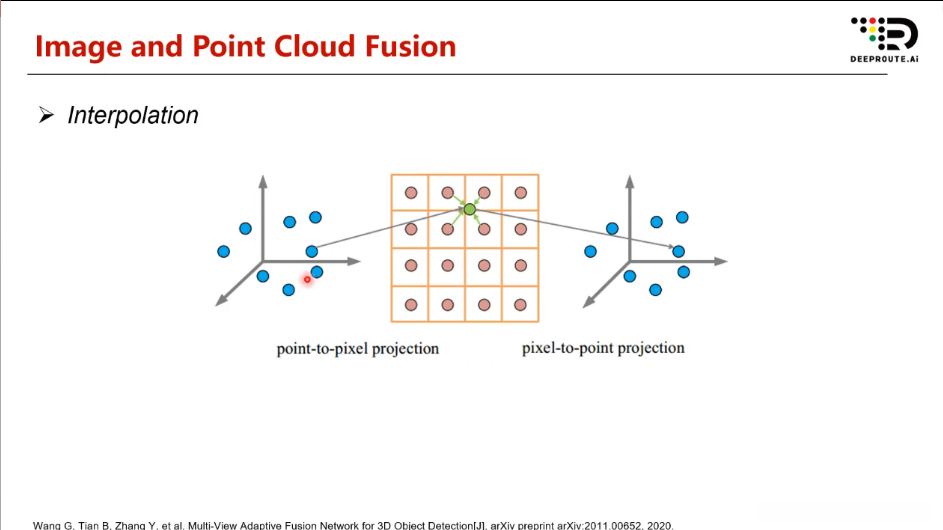 Image and Point Cloud Fusion

DEEPROUTE.Ai

➢ Interpolation

point-to-pixel projection

pixel-to-point projection

Wang G, Tian B, Zhang Y, et al. Multi-View Adaptive Fusion Network for 3D Object Detection[J]. arXiv preprint arXiv:2011.00652, 2020.